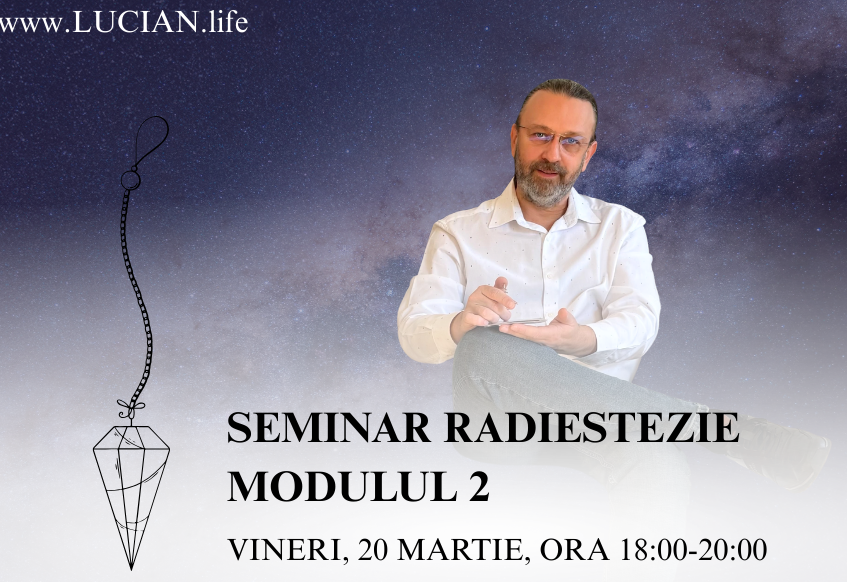 www.LUCIAN.life

SEMINAR RADIESTEZIE
MODULUL 2

VINERI, 20 MARTIE, ORA 18:00-20:00